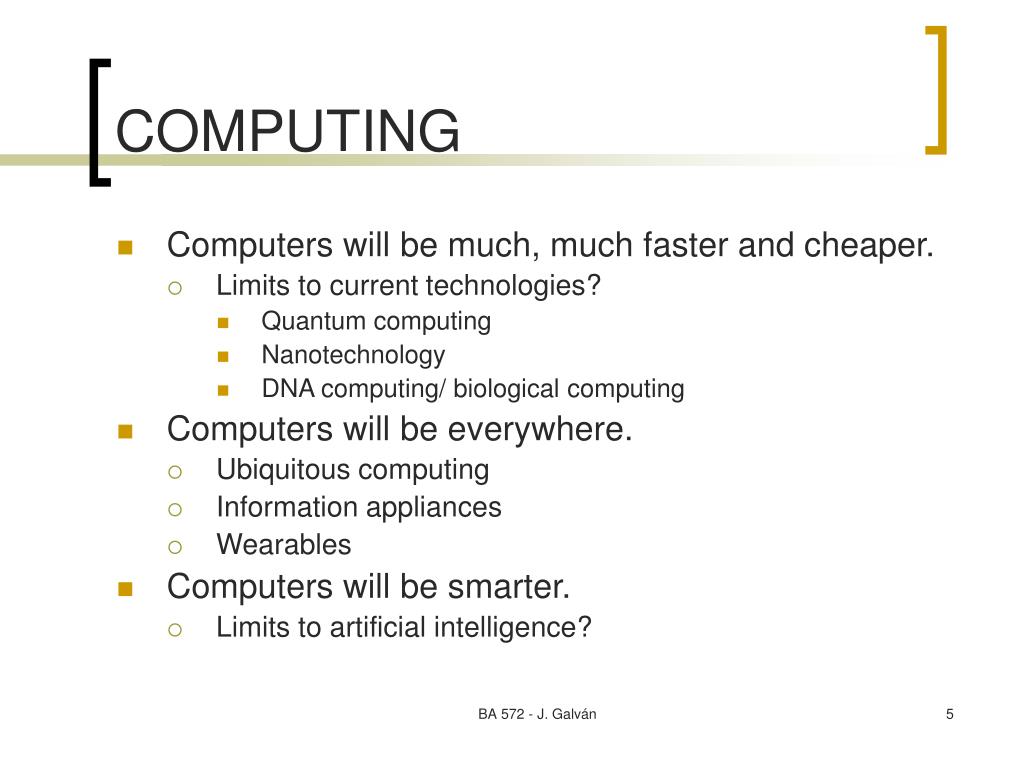 COMPUTING

- Computers will be much, much faster and cheaper.
  - Limits to current technologies?
    - Quantum computing
    - Nanotechnology
    - DNA computing/ biological computing
- Computers will be everywhere.
  - Ubiquitous computing
  - Information appliances
  - Wearables
- Computers will be smarter.
  - Limits to artificial intelligence?

BA 572 - J. Galván

5